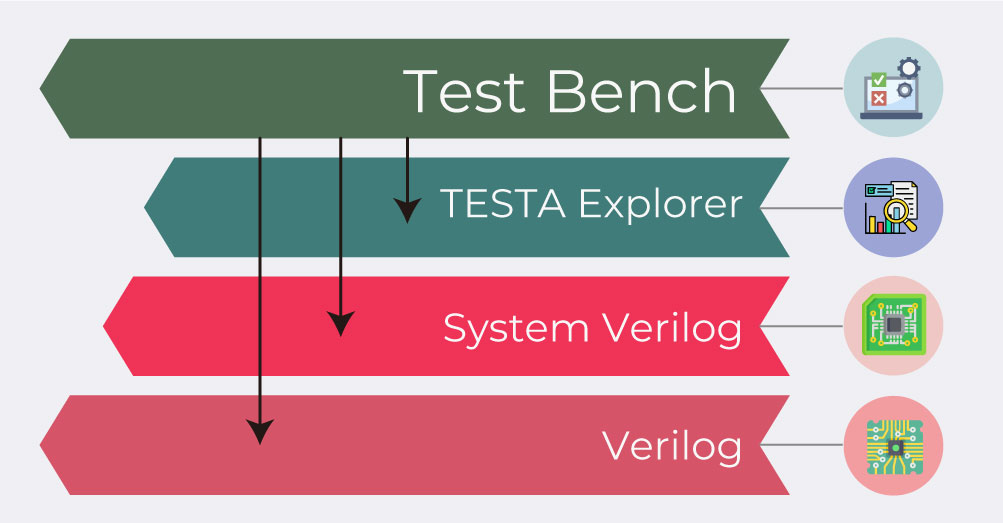 Test Bench

TESTA Explorer

System Verilog

Verilog